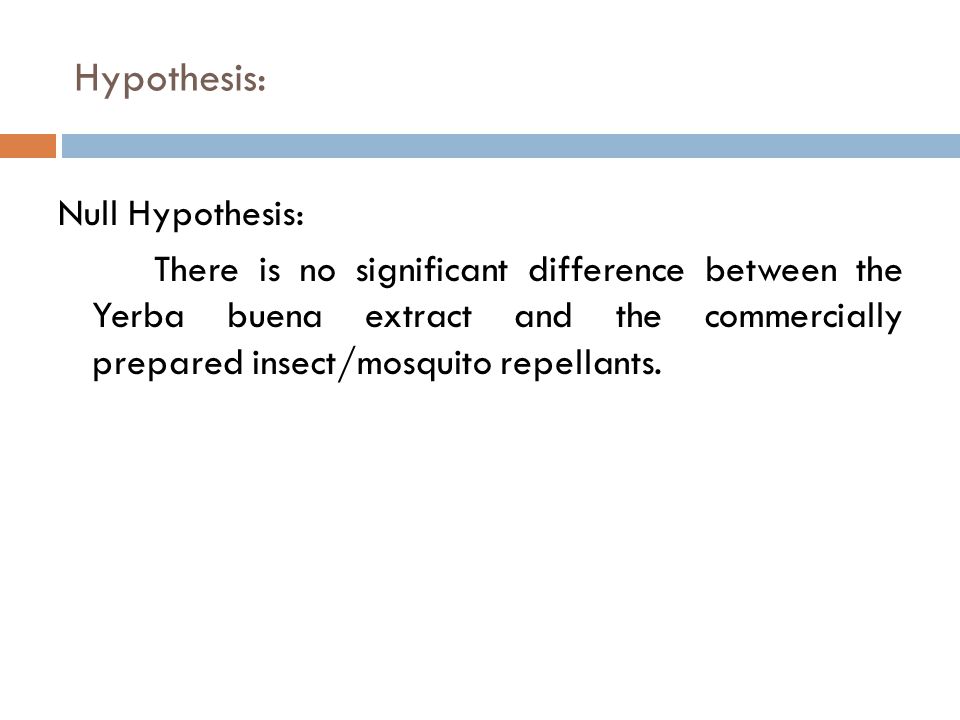 Hypothesis:

Null Hypothesis:

There is no significant difference between the Yerba buena extract and the commercially prepared insect/mosquito repellants.